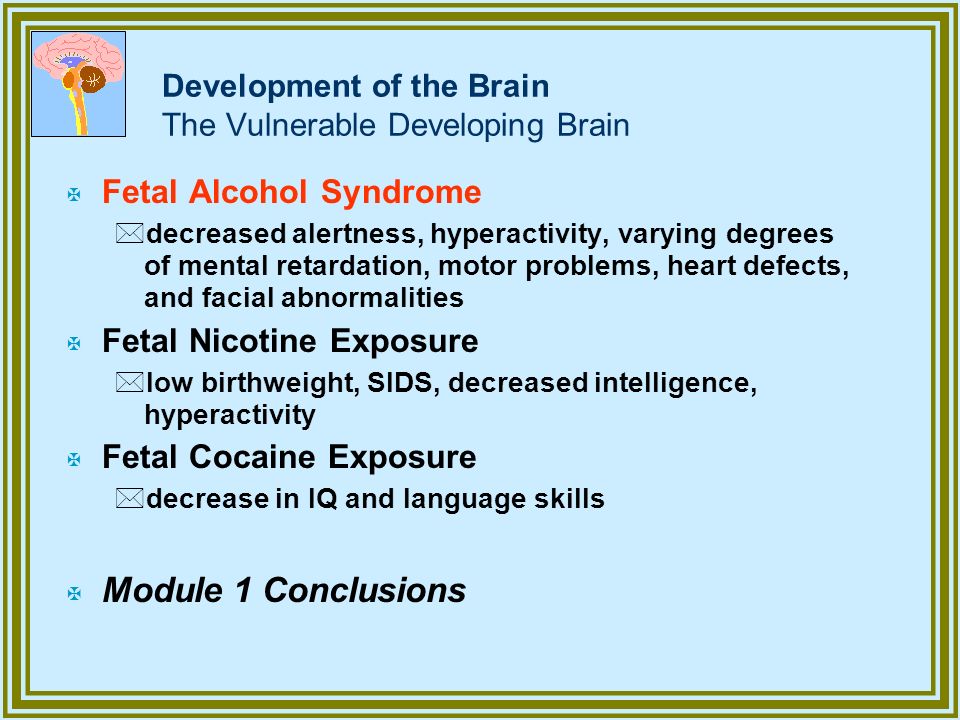 Development of the Brain
The Vulnerable Developing Brain

Fetal Alcohol Syndrome

decreased alertness, hyperactivity, varying degrees of mental retardation, motor problems, heart defects, and facial abnormalities

Fetal Nicotine Exposure

low birthweight, SIDS, decreased intelligence, hyperactivity

Fetal Cocaine Exposure

decrease in IQ and language skills

Module 1 Conclusions